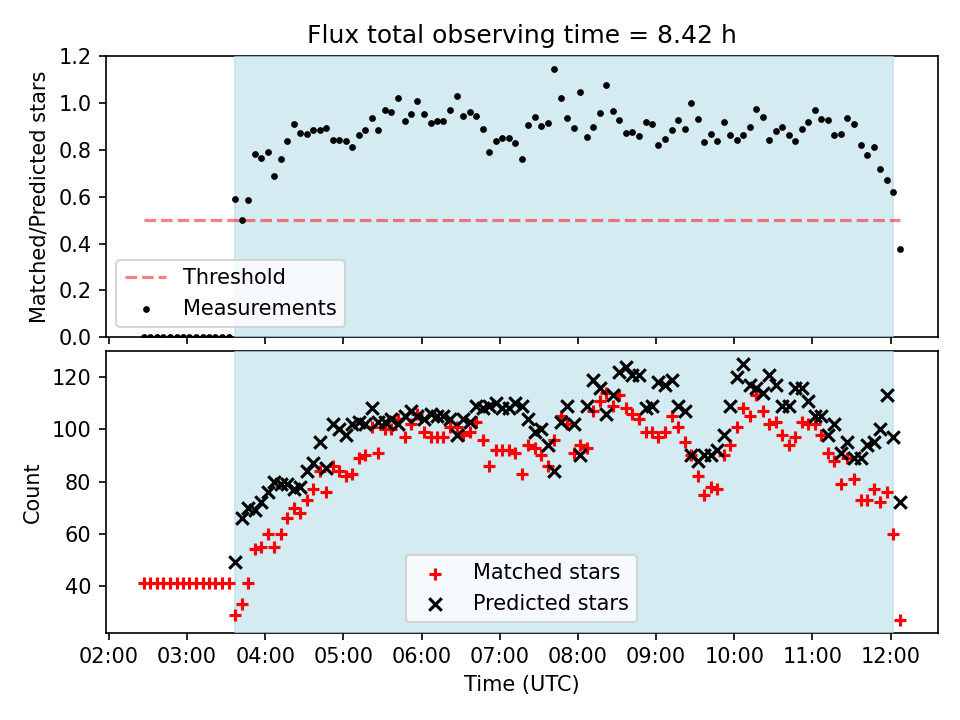 Flux total observing time = 8.42 h

Matched/Predicted stars

1.2
1.0
0.8
0.6
0.4
0.2
0.0

Threshold
Measurements

Count

120
100
80
60
40

Matched stars
Predicted stars

02:00 03:00 04:00 05:00 06:00 07:00 08:00 09:00 10:00 11:00 12:00

Time (UTC)